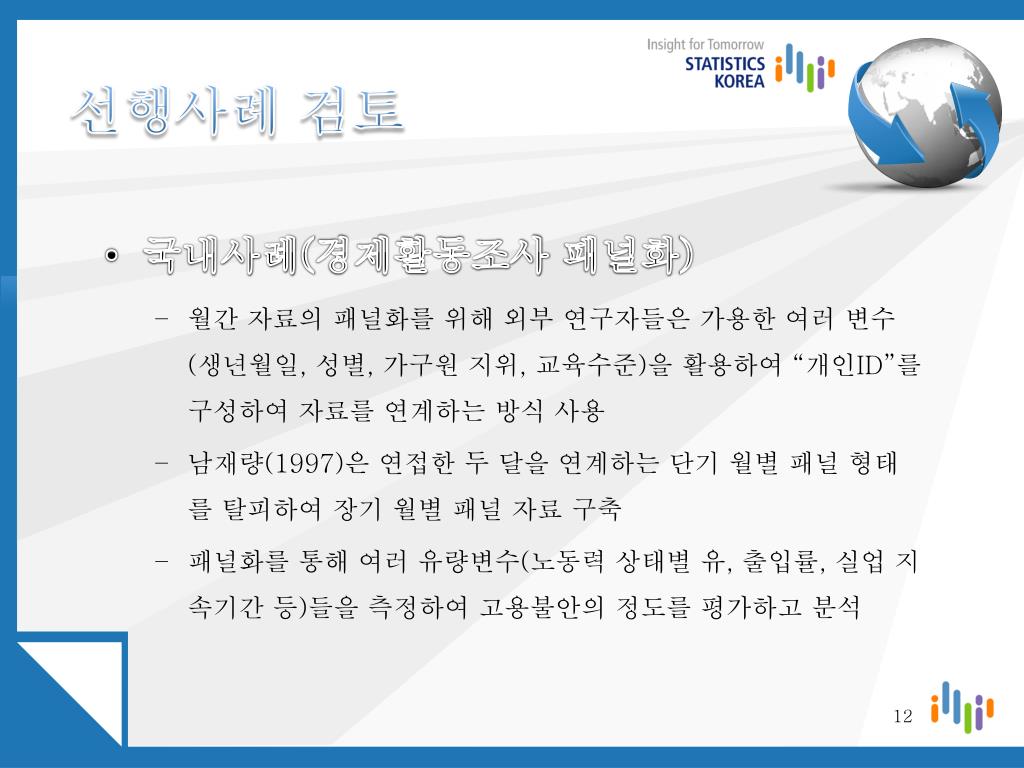 Insight for Tomorrow
STATISTICS KOREA

선행사례 검토

• 국내사례(경제활동조사 패널화)

– 월간 자료의 패널화를 위해 외부 연구자들은 가용한 여러 변수 (생년월일, 성별, 가구원 지위, 교육수준)을 활용하여 “개인ID”를 구성하여 자료를 연계하는 방식 사용

– 남재량(1997)은 연접한 두 달을 연계하는 단기 월별 패널 형태를 탈피하여 장기 월별 패널 자료 구축

– 패널화를 통해 여러 유량변수(노동력 상태별 유, 출입률, 실업 지속기간 등)들을 측정하여 고용불안의 정도를 평가하고 분석

12